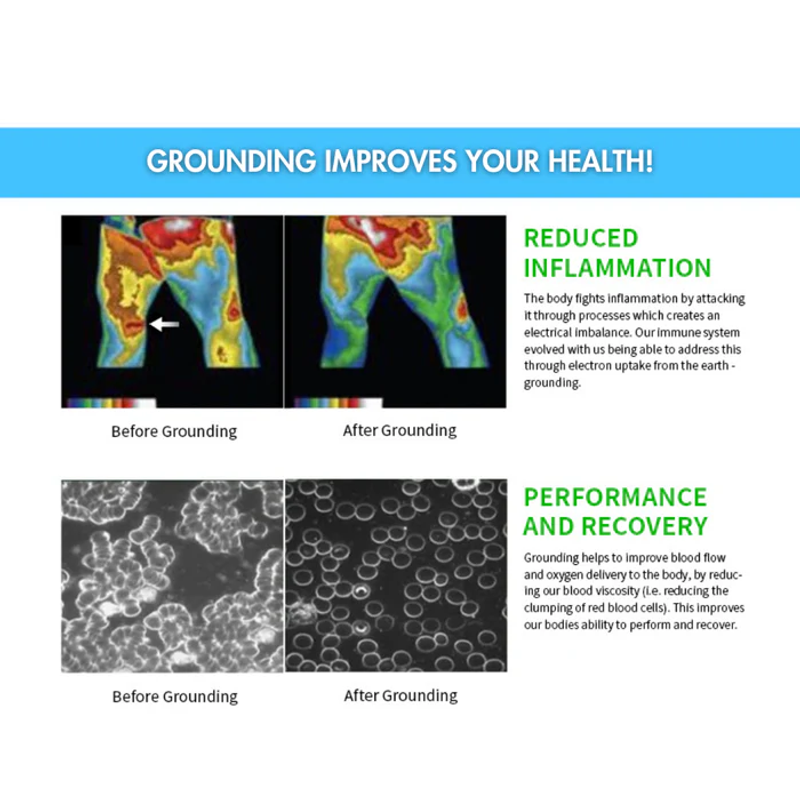 GROUNDING IMPROVES YOUR HEALTH!

Before Grounding

After Grounding

REDUCED INFLAMMATION

The body fights inflammation by attacking it through processes which creates an electrical imbalance. Our immune system evolved with us being able to address this through electron uptake from the earth - grounding.

Before Grounding

After Grounding

PERFORMANCE AND RECOVERY

Grounding helps to improve blood flow and oxygen delivery to the body, by reducing our blood viscosity (i.e. reducing the clumping of red blood cells). This improves our bodies ability to perform and recover.